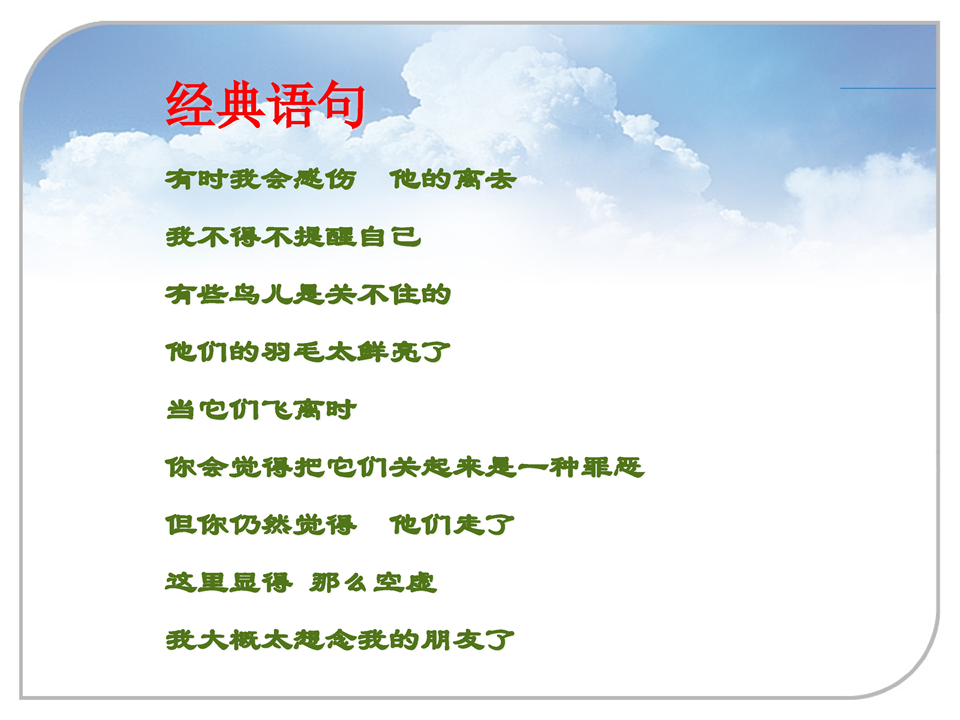 经典语句

有时我会感伤　他的离去

我不得不提醒自己

有些鸟儿是关不住的

他们的羽毛太鲜亮了

当它们飞离时

你会觉得把它们关起来是一种罪恶

但你仍然觉得　他们走了

这里显得 那么空虚

我大概太想念我的朋友了